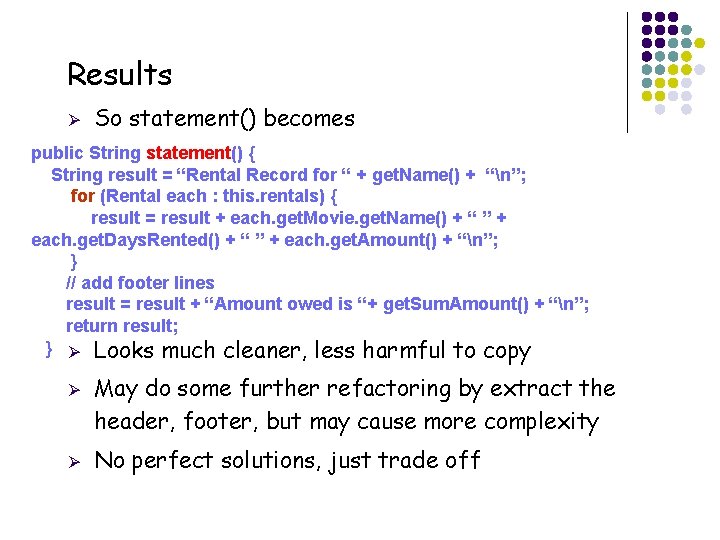 Results

➢ So statement() becomes

public String statement() {
String result = “Rental Record for “ + getName() + “\n”;
for (Rental each : this.rentals) {
result = result + each.getMovie.getName() + “ ” + each.getDaysRented() + “ ” + each.getAmount() + “\n”;
}
// add footer lines
result = result + “Amount owed is “+ getSumAmount() + “\n”;
return result;
}

➢ Looks much cleaner, less harmful to copy

➢ May do some further refactoring by extract the header, footer, but may cause more complexity

➢ No perfect solutions, just trade off